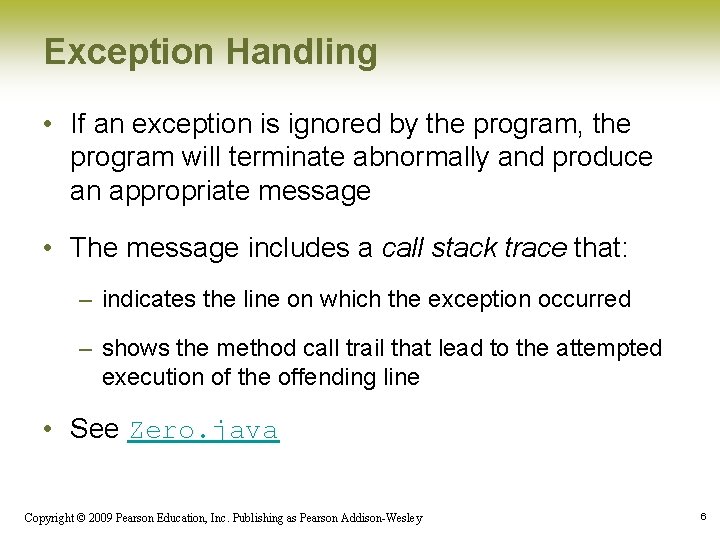 Exception Handling

• If an exception is ignored by the program, the program will terminate abnormally and produce an appropriate message

• The message includes a call stack trace that:

– indicates the line on which the exception occurred

– shows the method call trail that lead to the attempted execution of the offending line

• See Zero.java

Copyright © 2009 Pearson Education, Inc. Publishing as Pearson Addison-Wesley

6